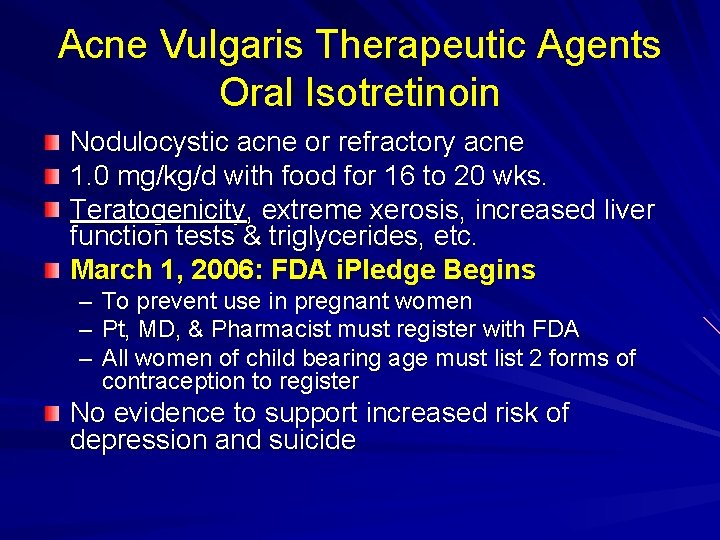 Acne Vulgaris Therapeutic Agents
Oral Isotretinoin

Nodulocystic acne or refractory acne

1.0 mg/kg/d with food for 16 to 20 wks.

Teratogenicity, extreme xerosis, increased liver function tests & triglycerides, etc.

March 1, 2006: FDA iPledge Begins

– To prevent use in pregnant women
– Pt, MD, & Pharmacist must register with FDA
– All women of child bearing age must list 2 forms of contraception to register

No evidence to support increased risk of depression and suicide